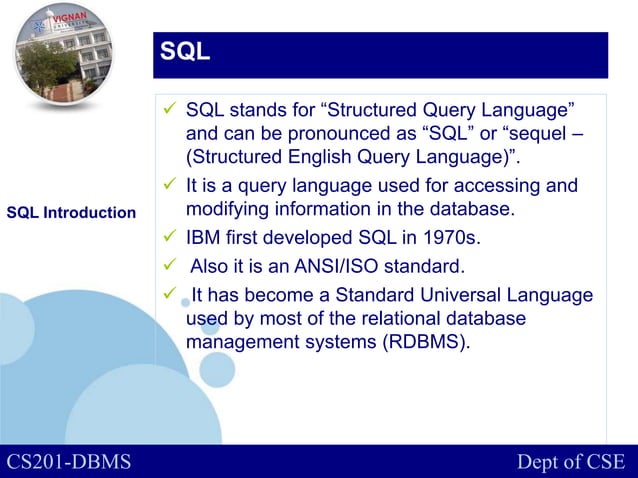 VIGNAN UNIVERSITY

SQL

SQL Introduction

✓ SQL stands for “Structured Query Language” and can be pronounced as “SQL” or “sequel – (Structured English Query Language)”.

✓ It is a query language used for accessing and modifying information in the database.

✓ IBM first developed SQL in 1970s.

✓ Also it is an ANSI/ISO standard.

✓ It has become a Standard Universal Language used by most of the relational database management systems (RDBMS).

CS201-DBMS

Dept of CSE